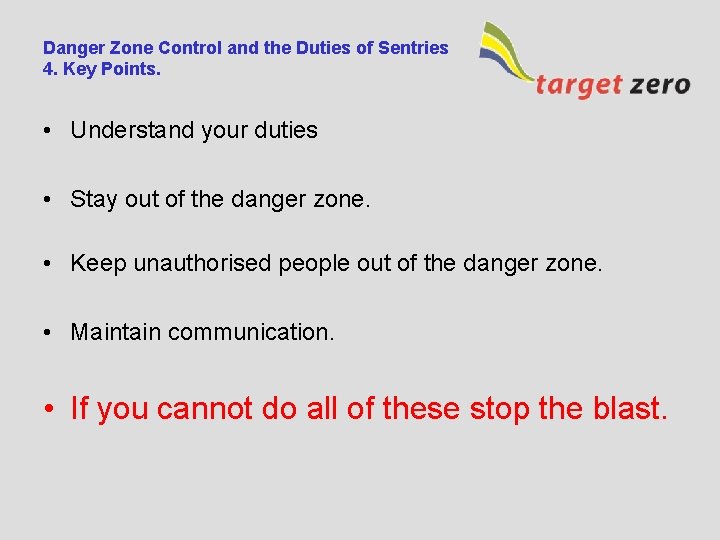 Danger Zone Control and the Duties of Sentries
4. Key Points.

target zero

• Understand your duties

• Stay out of the danger zone.

• Keep unauthorised people out of the danger zone.

• Maintain communication.

• If you cannot do all of these stop the blast.